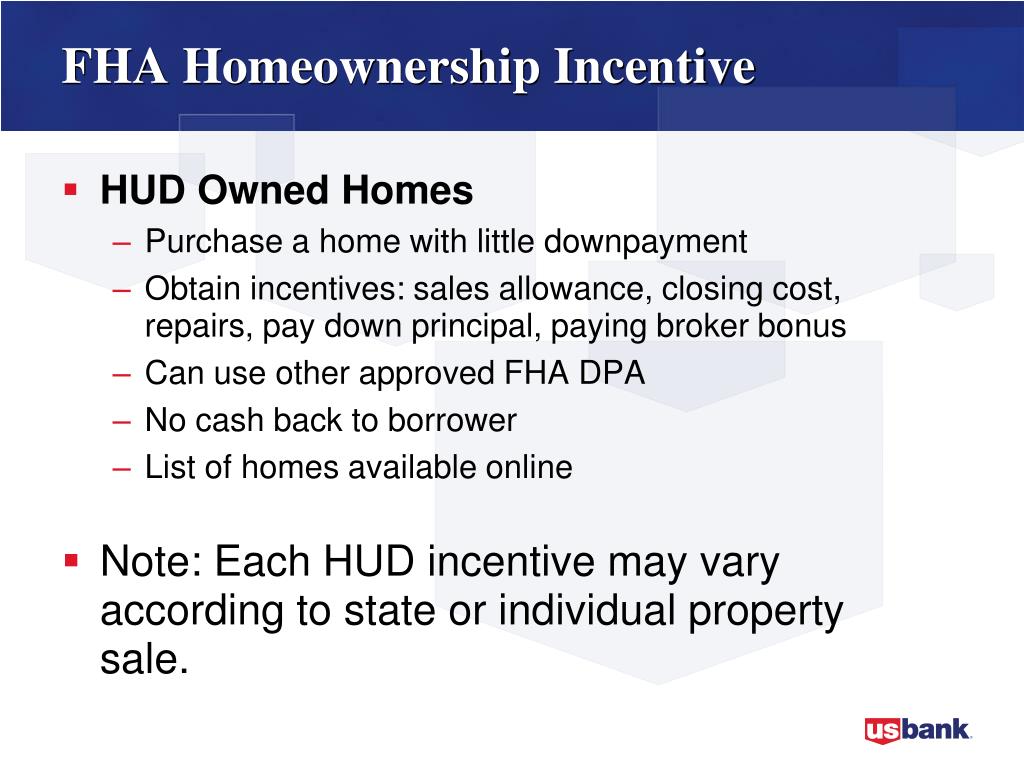 FHA Homeownership Incentive

▪ HUD Owned Homes
– Purchase a home with little downpayment
– Obtain incentives: sales allowance, closing cost, repairs, pay down principal, paying broker bonus
– Can use other approved FHA DPA
– No cash back to borrower
– List of homes available online

▪ Note: Each HUD incentive may vary according to state or individual property sale.

usbank.